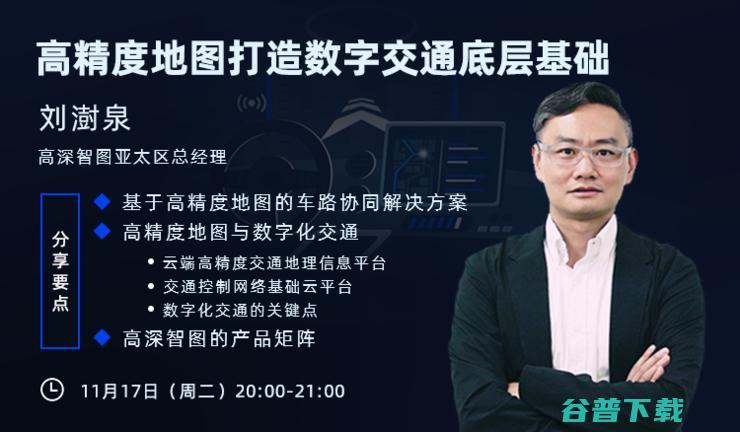 高精度地图打造数字交通底层基础

刘澍泉

高深智图亚太区总经理

分享要点

◆ 基于高精度地图的车路协同解决方案
◆ 高精度地图与数字化交通
• 云端高精度交通地理信息平台
• 交通控制网络基础云平台
• 数字化交通的关键点
◆ 高深智图的产品矩阵

11月17日（周二）20:00-21:00

谷普下载